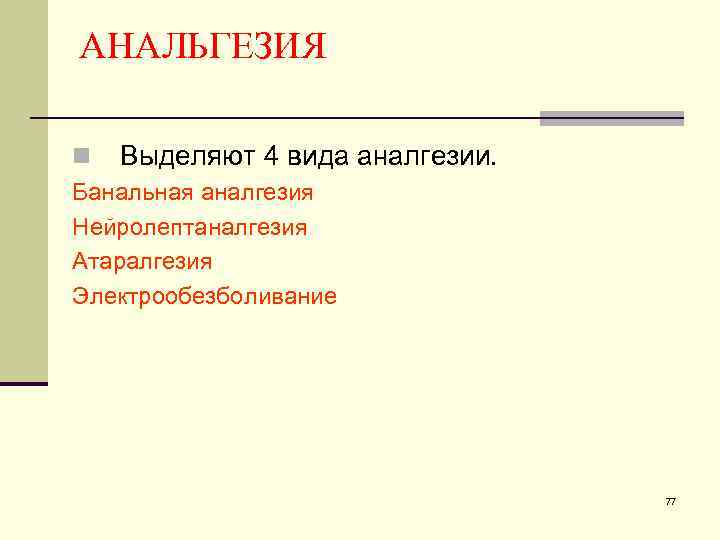 АНАЛЬГЕЗИЯ

Выделяют 4 вида аналгезии.

Банальная аналгезия

Нейролептаналгезия

Атаралгезия

Электрообезболивание

77